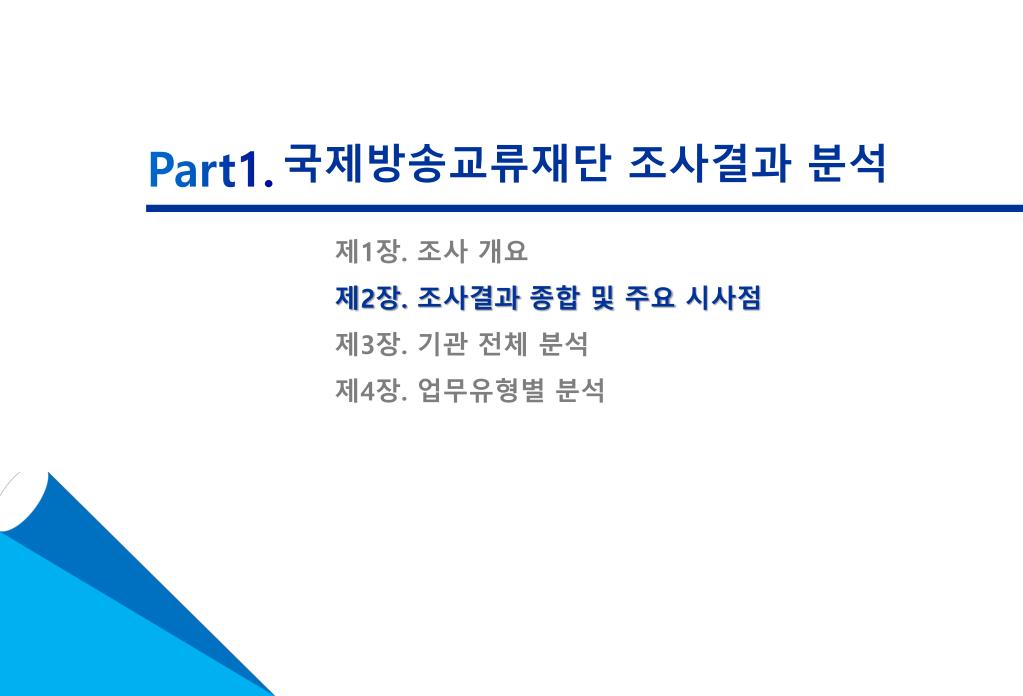 Part1. 국제방송교류재단 조사결과 분석

제1장. 조사 개요
제2장. 조사결과 종합 및 주요 시사점
제3장. 기관 전체 분석
제4장. 업무유형별 분석